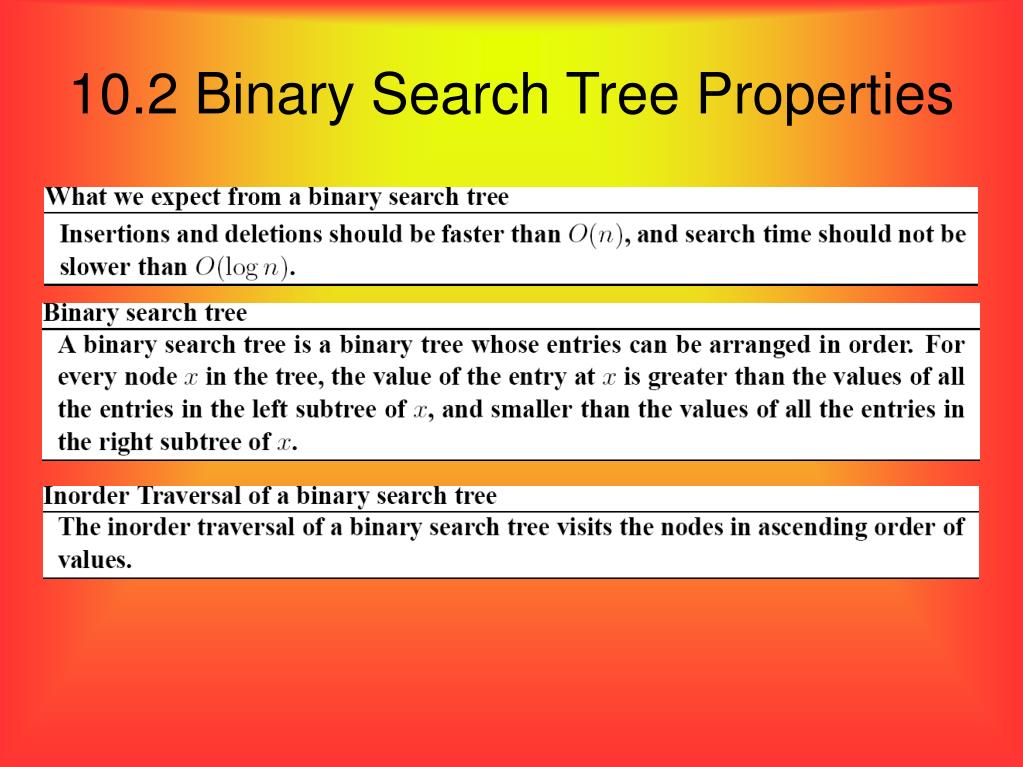 10.2 Binary Search Tree Properties

What we expect from a binary search tree

Insertions and deletions should be faster than $O(n)$, and search time should not be slower than $O(\log n)$.

Binary search tree

A binary search tree is a binary tree whose entries can be arranged in order. For every node $x$ in the tree, the value of the entry at $x$ is greater than the values of all the entries in the left subtree of $x$, and smaller than the values of all the entries in the right subtree of $x$.

Inorder Traversal of a binary search tree

The inorder traversal of a binary search tree visits the nodes in ascending order of values.